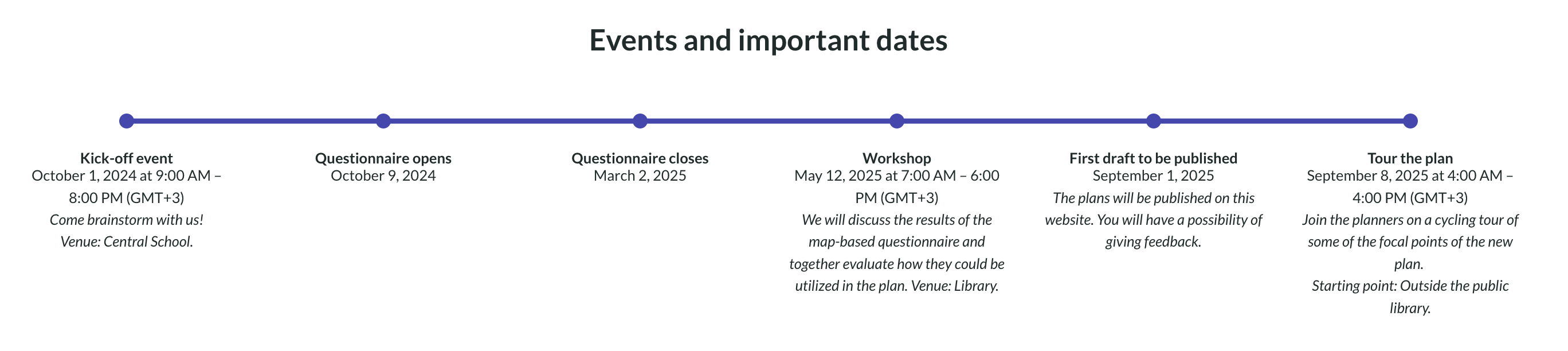 Events and important dates

Kick-off event
October 1, 2024 at 9:00 AM – 8:00 PM (GMT+3)
Come brainstorm with us!
Venue: Central School.

Questionnaire opens
October 9, 2024

Questionnaire closes
March 2, 2025

Workshop
May 12, 2025 at 7:00 AM – 6:00 PM (GMT+3)
We will discuss the results of the map-based questionnaire and together evaluate how they could be utilized in the plan. Venue: Library.

First draft to be published
September 1, 2025
The plans will be published on this website. You will have a possibility of giving feedback.

Tour the plan
September 8, 2025 at 4:00 AM – 4:00 PM (GMT+3)
Join the planners on a cycling tour of some of the focal points of the new plan.
Starting point: Outside the public library.